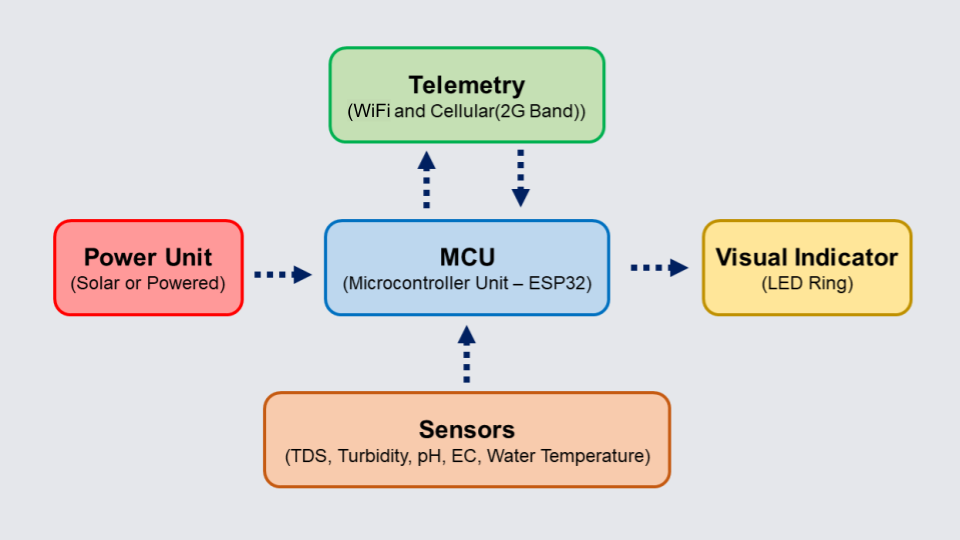 Telemetry
(WiFi and Cellular(2G Band))

Power Unit
(Solar or Powered)

MCU
(Microcontroller Unit – ESP32)

Visual Indicator
(LED Ring)

Sensors
(TDS, Turbidity, pH, EC, Water Temperature)